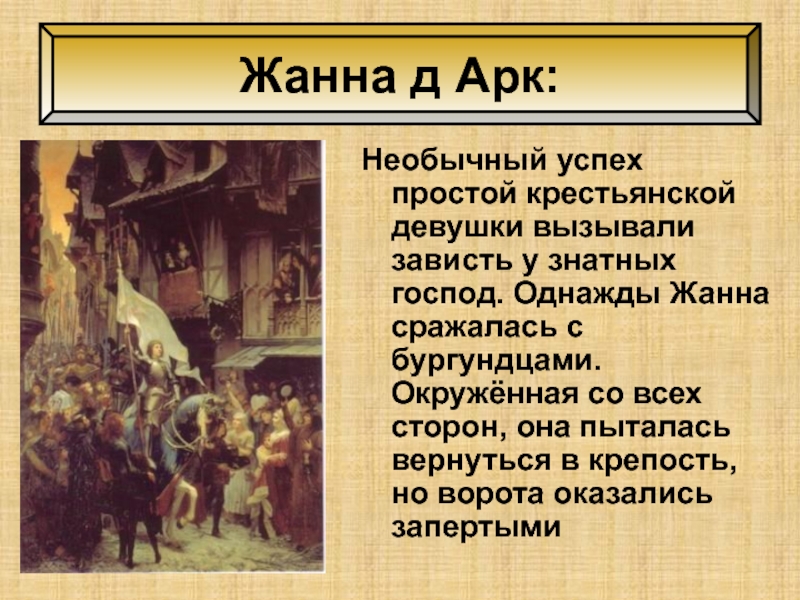 Жанна д Арк:

Необычный успех простой крестьянской девушки вызывали зависть у знатных господ. Однажды Жанна сражалась с бургундцами. Окружённая со всех сторон, она пыталась вернуться в крепость, но ворота оказались запертыми